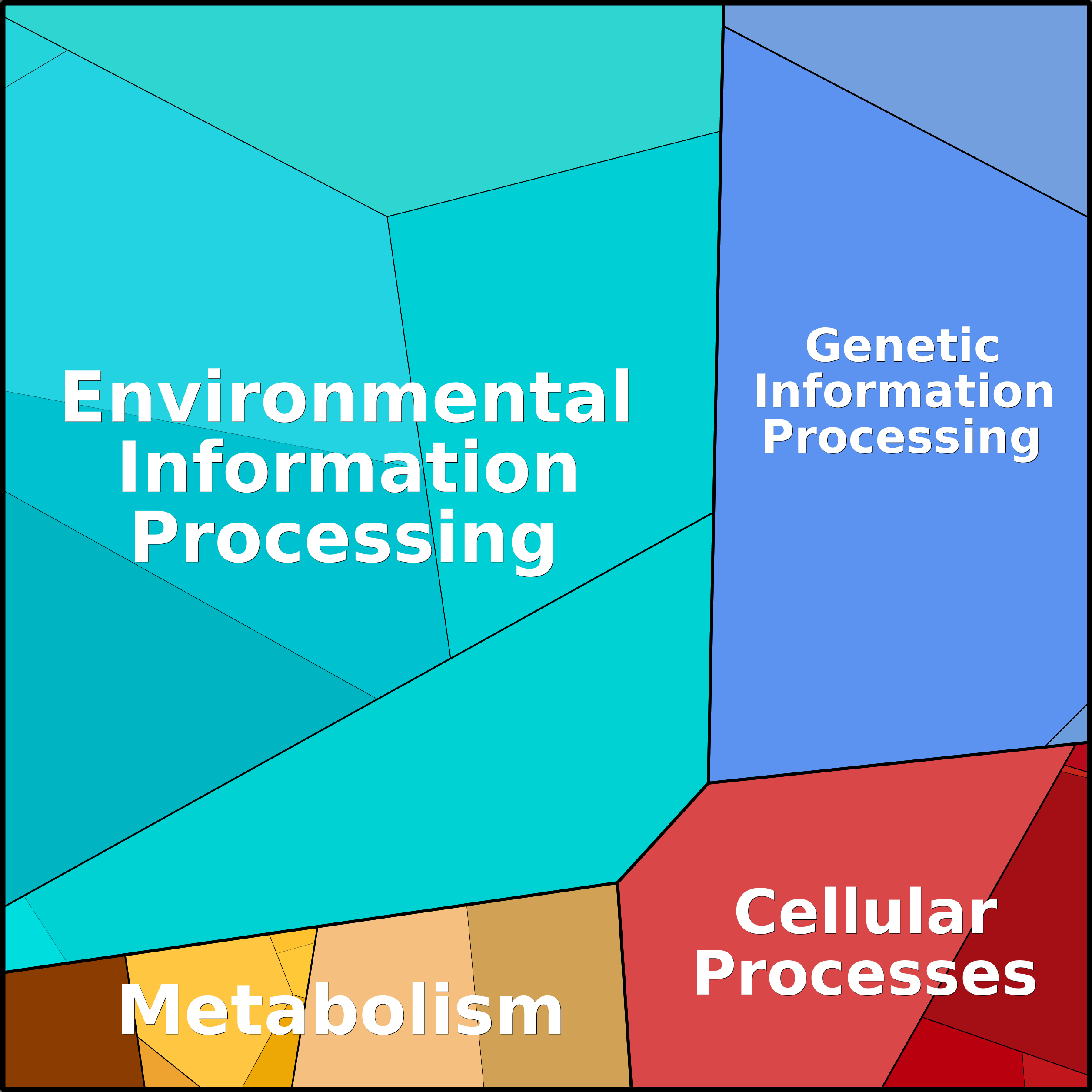 Environmental Information Processing

Genetic Information Processing

Cellular Processes

Metabolism